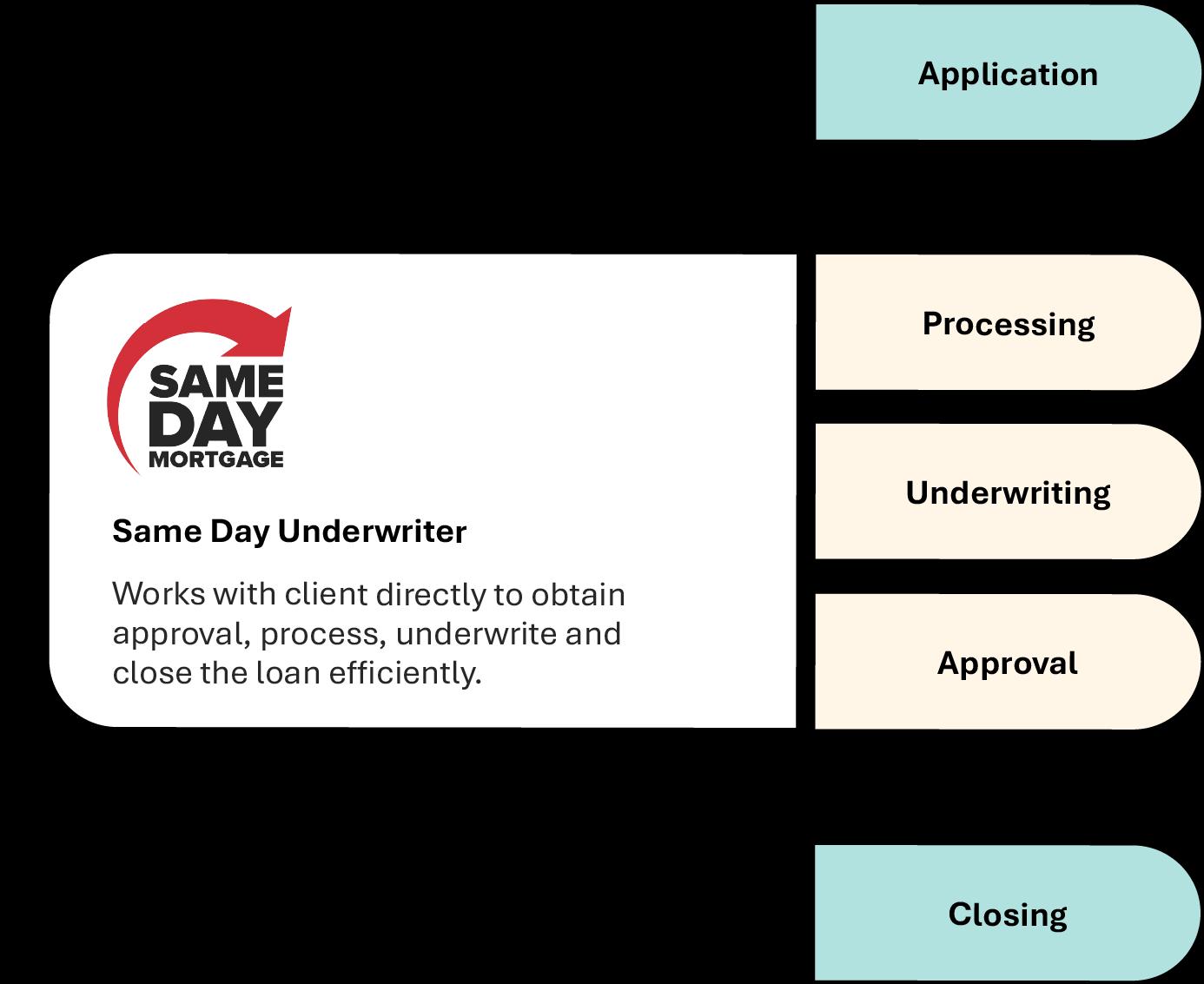 Application

SAME DAY MORTGAGE

Same Day Underwriter

Works with client directly to obtain approval, process, underwrite and close the loan efficiently.

Processing

Underwriting

Approval

Closing